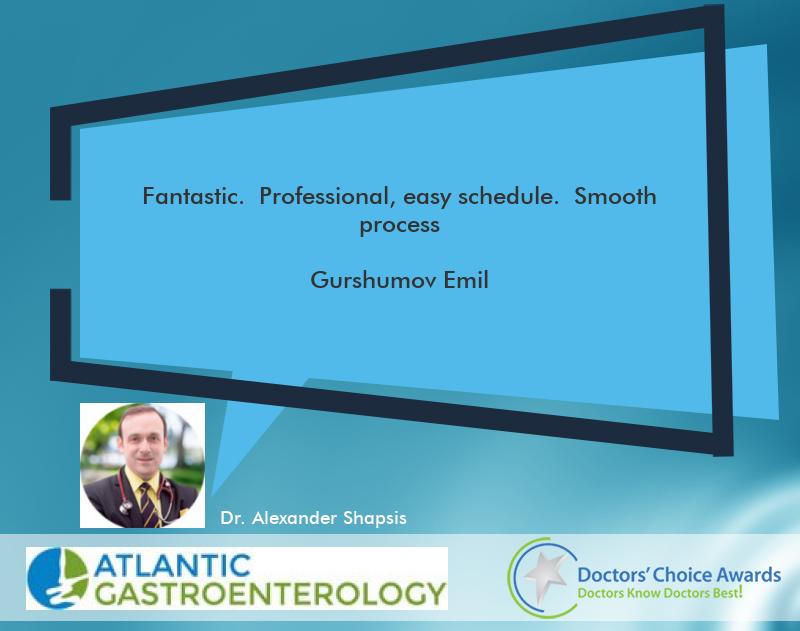 Fantastic.  Professional, easy schedule.  Smooth process

Gurshumov Emil

Dr. Alexander Shapsis

ATLANTIC GASTROENTEROLOGY

Doctors' Choice Awards
Doctors Know Doctors Best!